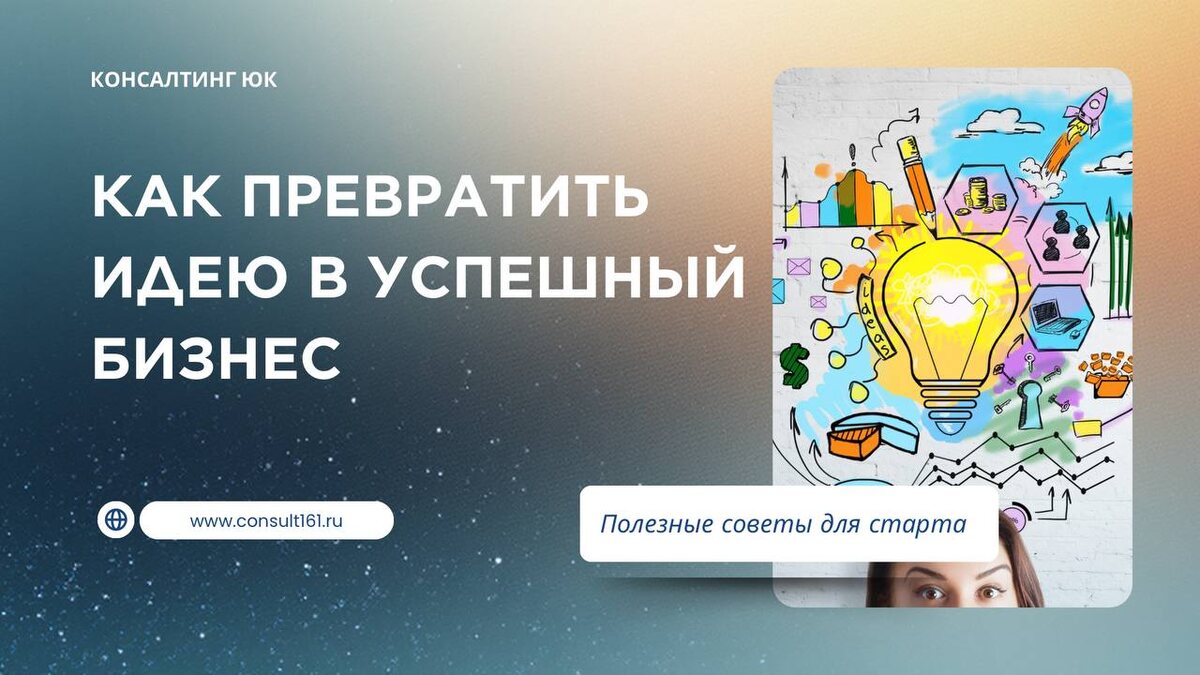 КОНСАЛТИНГ ЮК

КАК ПРЕВРАТИТЬ ИДЕЮ В УСПЕШНЫЙ БИЗНЕС

www.consult161.ru

Полезные советы для старта

ideas